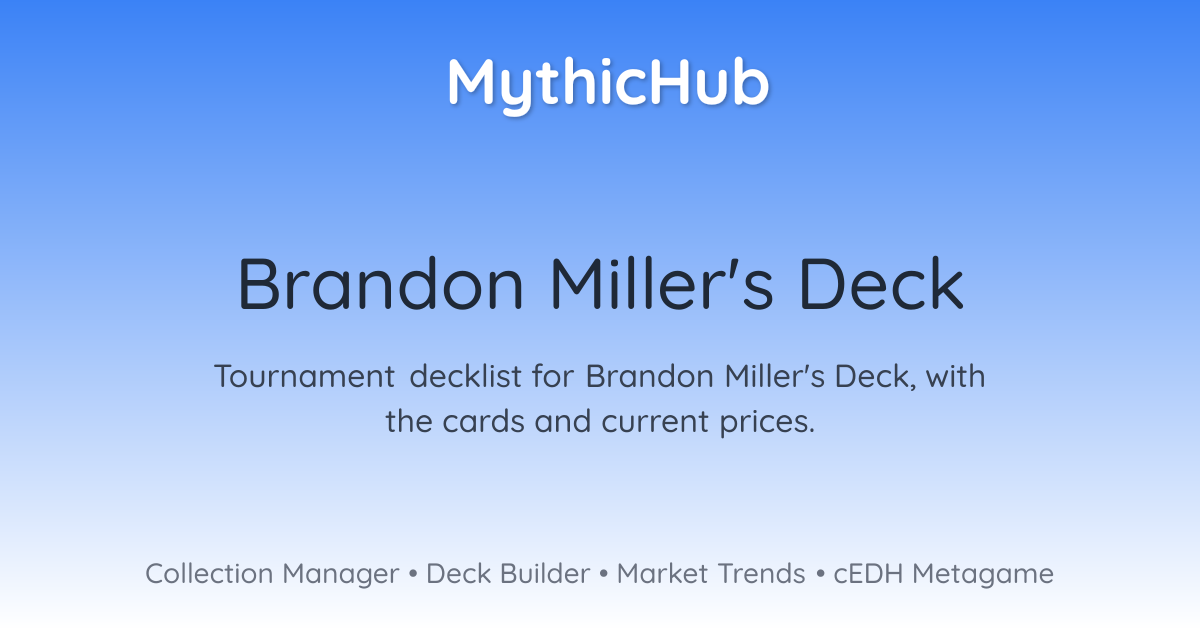 MythicHub

Brandon Miller's Deck

Tournament decklist for Brandon Miller's Deck, with the cards and current prices.

Collection Manager • Deck Builder • Market Trends • cEDH Metagame